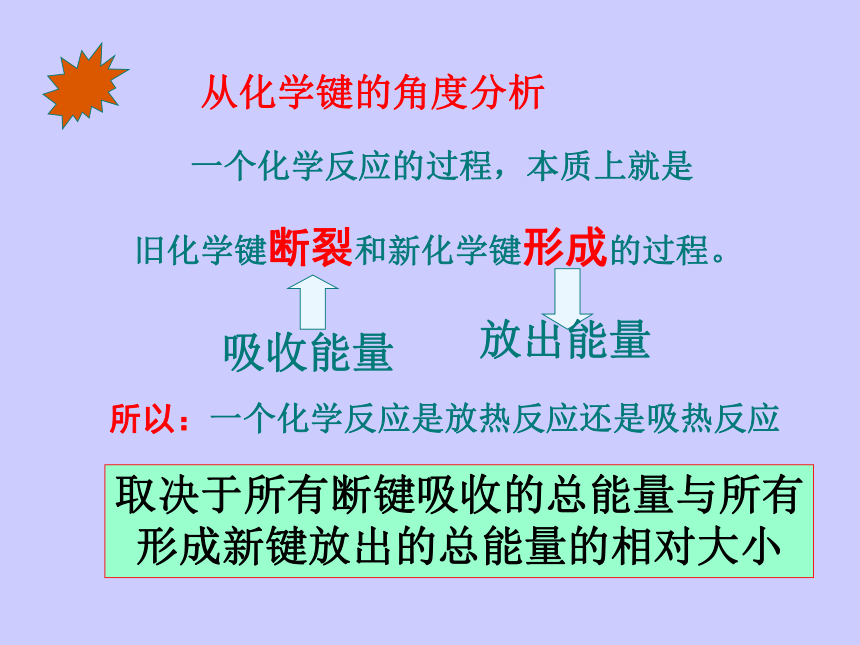 从化学键的角度分析

一个化学反应的过程，本质上就是

旧化学键断裂和新化学键形成的过程。

吸收能量

放出能量

所以：一个化学反应是放热反应还是吸热反应

取决于所有断键吸收的总能量与所有形成新键放出的总能量的相对大小